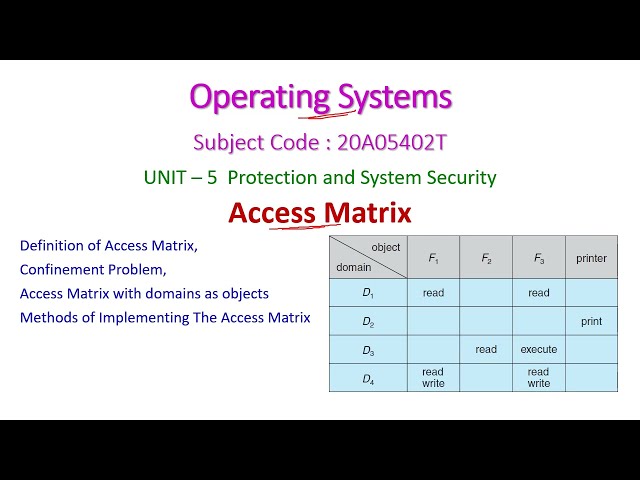 Operating Systems

Subject Code : 20A05402T

UNIT – 5 Protection and System Security

Access Matrix

Definition of Access Matrix,
Confinement Problem,
Access Matrix with domains as objects
Methods of Implementing The Access Matrix

| object / domain | $F_1$ | $F_2$ | $F_3$ | printer |
|---|---|---|---|---|
| $D_1$ | read | | read | |
| $D_2$ | | | | print |
| $D_3$ | | read | execute | |
| $D_4$ | read write | | read write | |